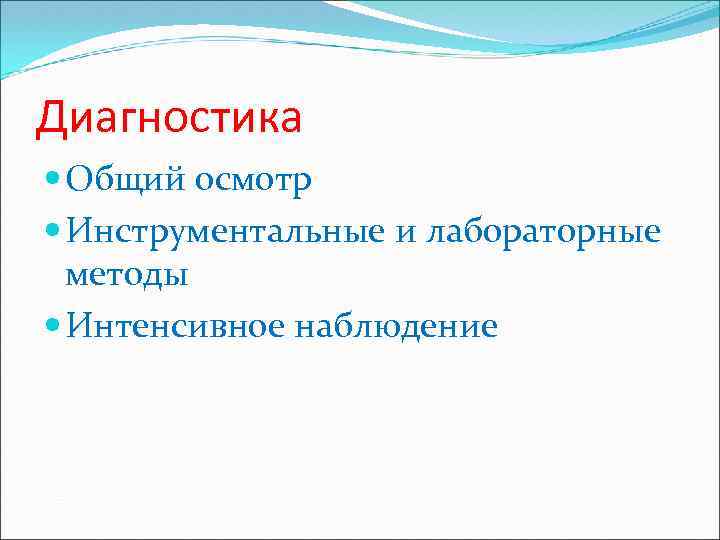 Диагностика

- Общий осмотр
- Инструментальные и лабораторные методы
- Интенсивное наблюдение